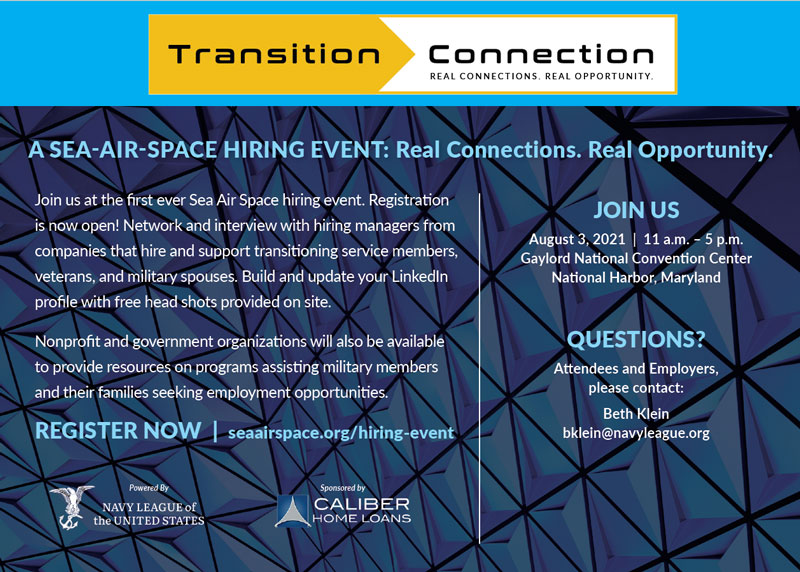 Transition Connection
REAL CONNECTIONS. REAL OPPORTUNITY.

A SEA-AIR-SPACE HIRING EVENT: Real Connections. Real Opportunity.

Join us at the first ever Sea Air Space hiring event. Registration is now open! Network and interview with hiring managers from companies that hire and support transitioning service members, veterans, and military spouses. Build and update your LinkedIn profile with free head shots provided on site.

Nonprofit and government organizations will also be available to provide resources on programs assisting military members and their families seeking employment opportunities.

REGISTER NOW | seaairspace.org/hiring-event

Powered By
NAVY LEAGUE of the UNITED STATES

Sponsored by
CALIBER HOME LOANS

JOIN US
August 3, 2021 | 11 a.m. – 5 p.m.
Gaylord National Convention Center
National Harbor, Maryland

QUESTIONS?
Attendees and Employers, please contact:
Beth Klein
bklein@navyleague.org